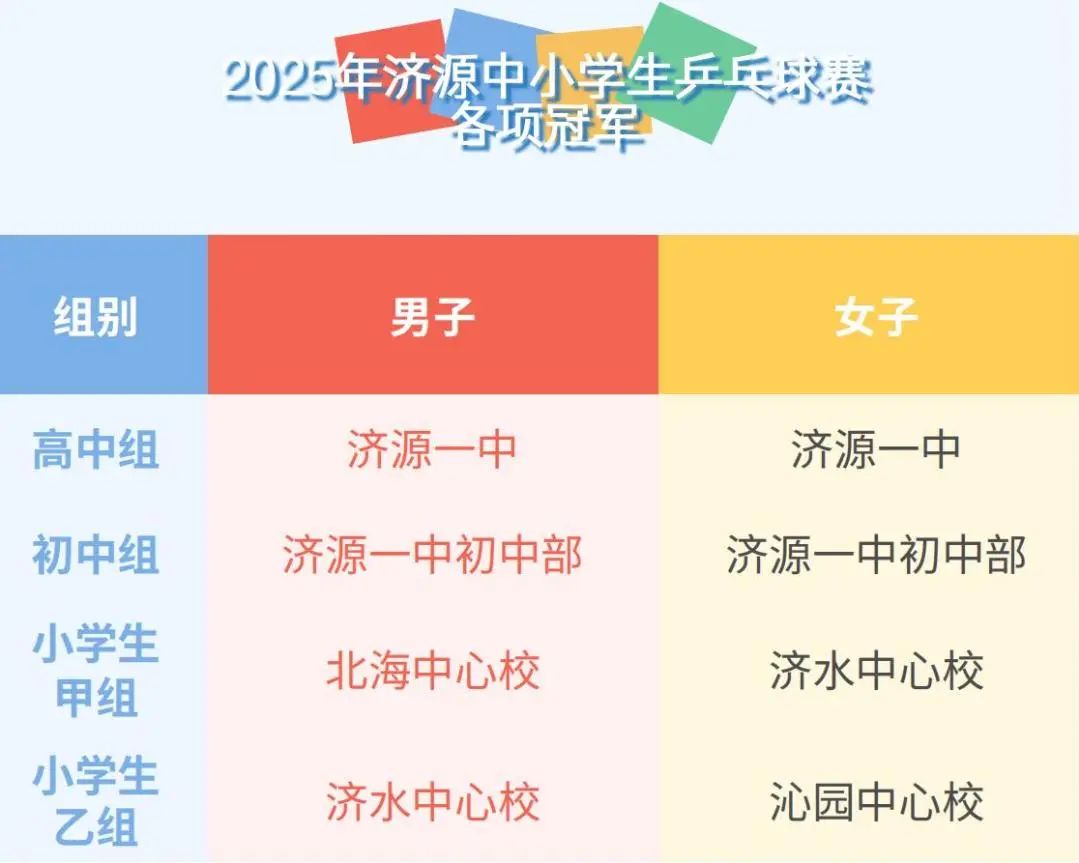 2025年济源中小学生乒乓球赛
各项冠军

| 组别 | 男子 | 女子 |
|---|---|---|
| 高中组 | 济源一中 | 济源一中 |
| 初中组 | 济源一中初中部 | 济源一中初中部 |
| 小学生甲组 | 北海中心校 | 济水中心校 |
| 小学生乙组 | 济水中心校 | 沁园中心校 |